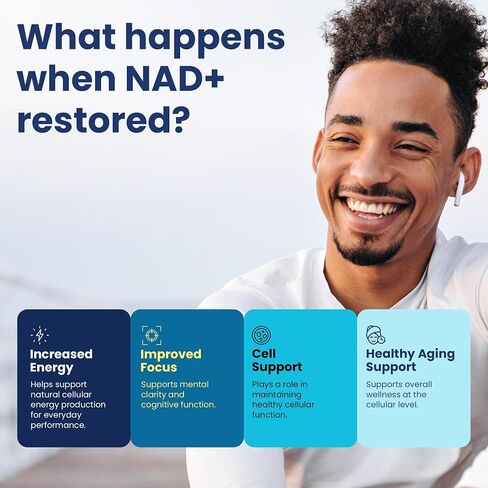 What happens when NAD+ restored?

Increased Energy
Helps support natural cellular energy production for everyday performance.

Improved Focus
Supports mental clarity and cognitive function.

Cell Support
Plays a role in maintaining healthy cellular function.

Healthy Aging Support
Supports overall wellness at the cellular level.